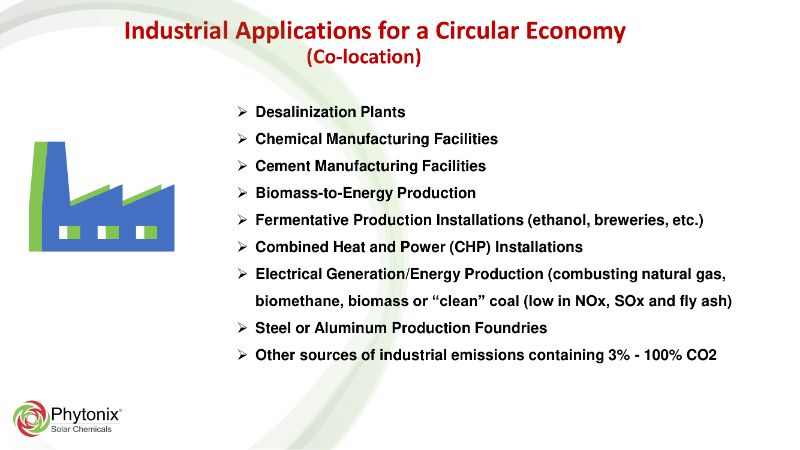 Industrial Applications for a Circular Economy
(Co-location)

➢ Desalinization Plants
➢ Chemical Manufacturing Facilities
➢ Cement Manufacturing Facilities
➢ Biomass-to-Energy Production
➢ Fermentative Production Installations (ethanol, breweries, etc.)
➢ Combined Heat and Power (CHP) Installations
➢ Electrical Generation/Energy Production (combusting natural gas, biomethane, biomass or "clean" coal (low in NOx, SOx and fly ash)
➢ Steel or Aluminum Production Foundries
➢ Other sources of industrial emissions containing 3% - 100% CO2

Phytonix®
Solar Chemicals